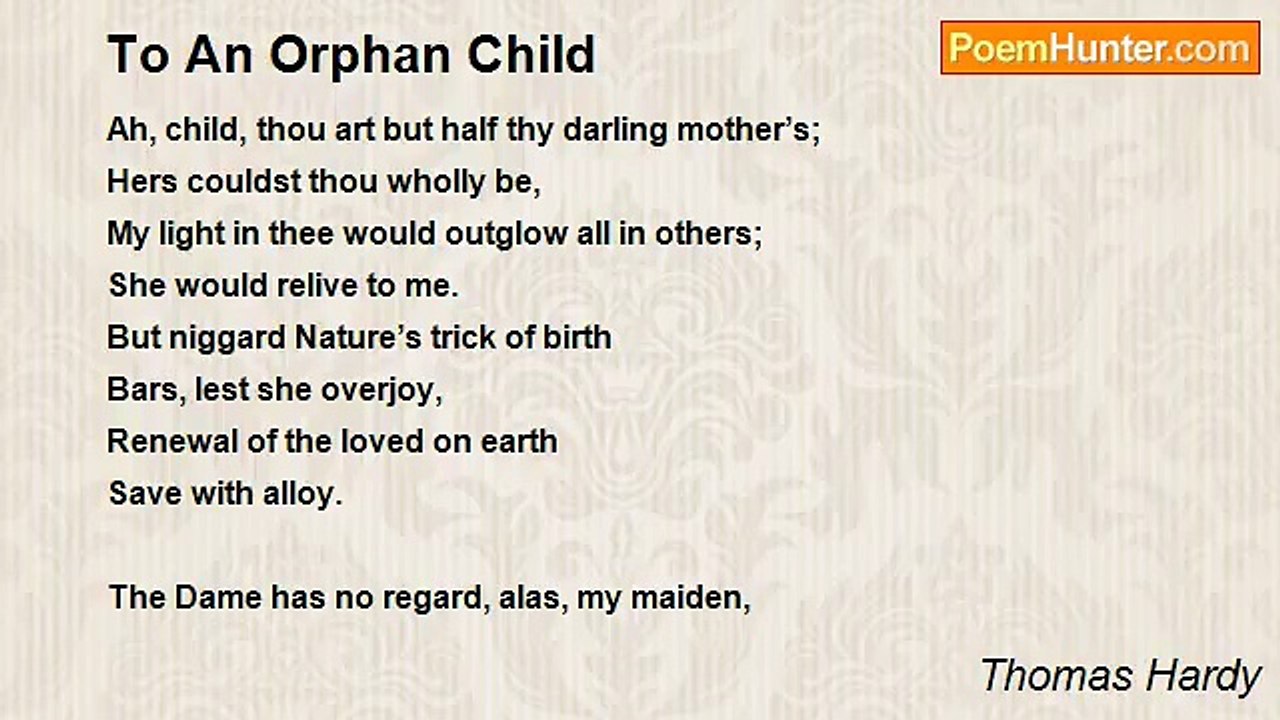 To An Orphan Child

PoemHunter.com

Ah, child, thou art but half thy darling mother's;
Hers couldst thou wholly be,
My light in thee would outglow all in others;
She would relive to me.
But niggard Nature's trick of birth
Bars, lest she overjoy,
Renewal of the loved on earth
Save with alloy.

The Dame has no regard, alas, my maiden,

Thomas Hardy